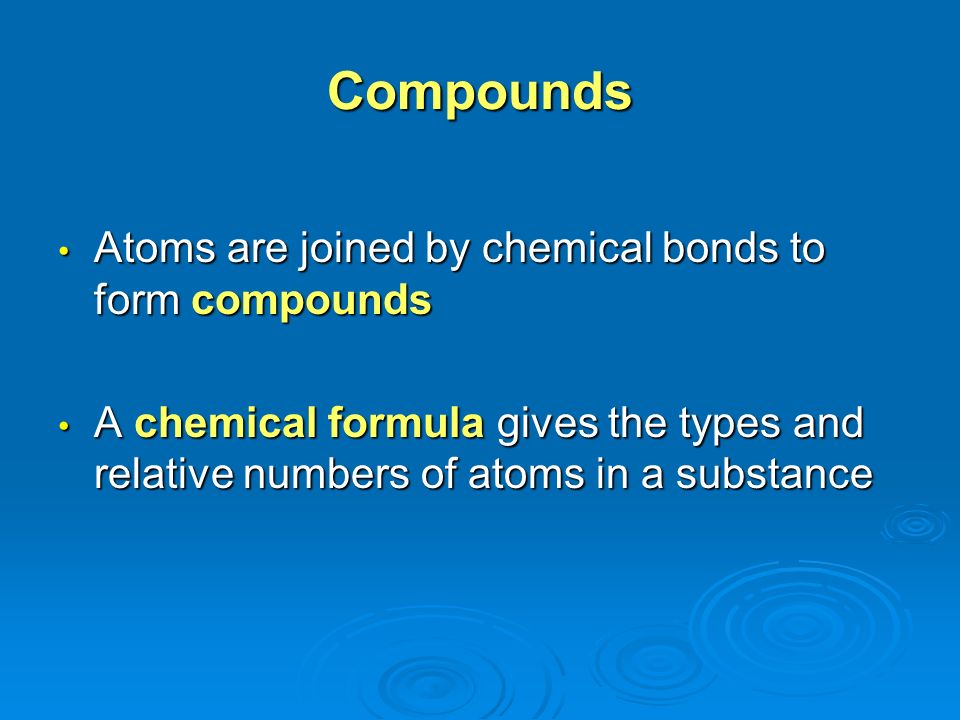 Compounds

• Atoms are joined by chemical bonds to form compounds

• A chemical formula gives the types and relative numbers of atoms in a substance